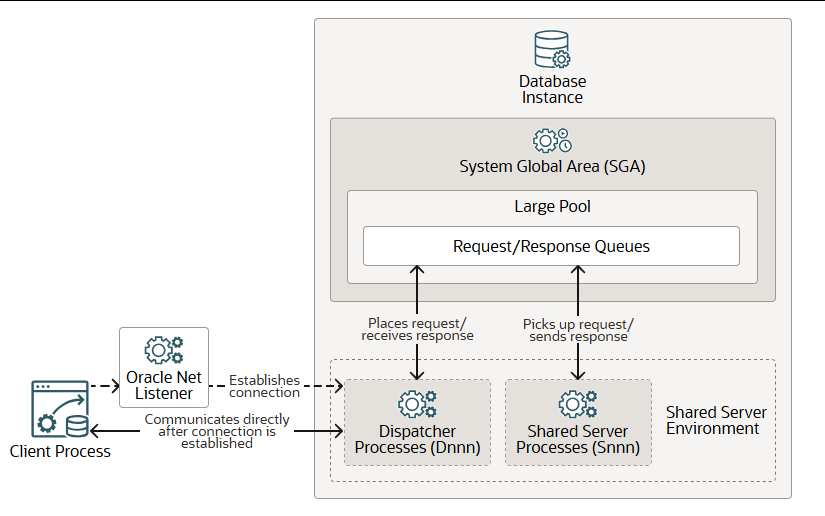 Database Instance

System Global Area (SGA)

Large Pool

Request/Response Queues

Places request/ receives response

Picks up request/ sends response

Oracle Net Listener

Establishes connection

Client Process

Communicates directly after connection is established

Dispatcher Processes (Dnnn)

Shared Server Processes (Snnn)

Shared Server Environment